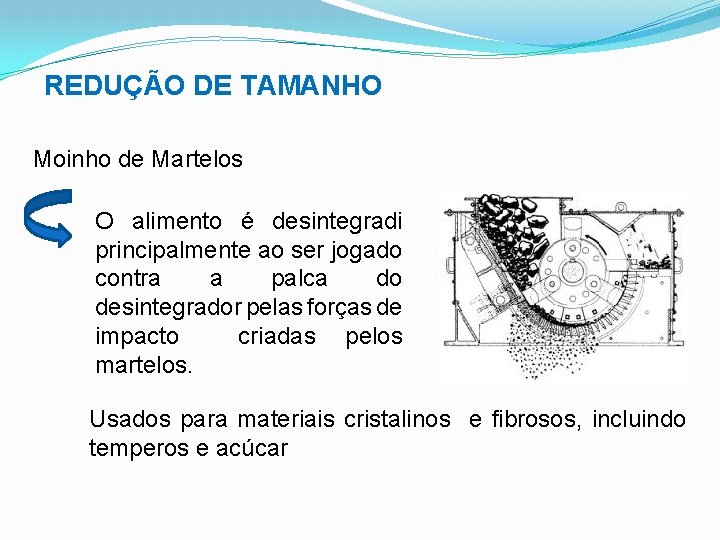 REDUÇÃO DE TAMANHO

Moinho de Martelos

O alimento é desintegradi principalmente ao ser jogado contra a palca do desintegrador pelas forças de impacto criadas pelos martelos.

Usados para materiais cristalinos e fibrosos, incluindo temperos e acúcar